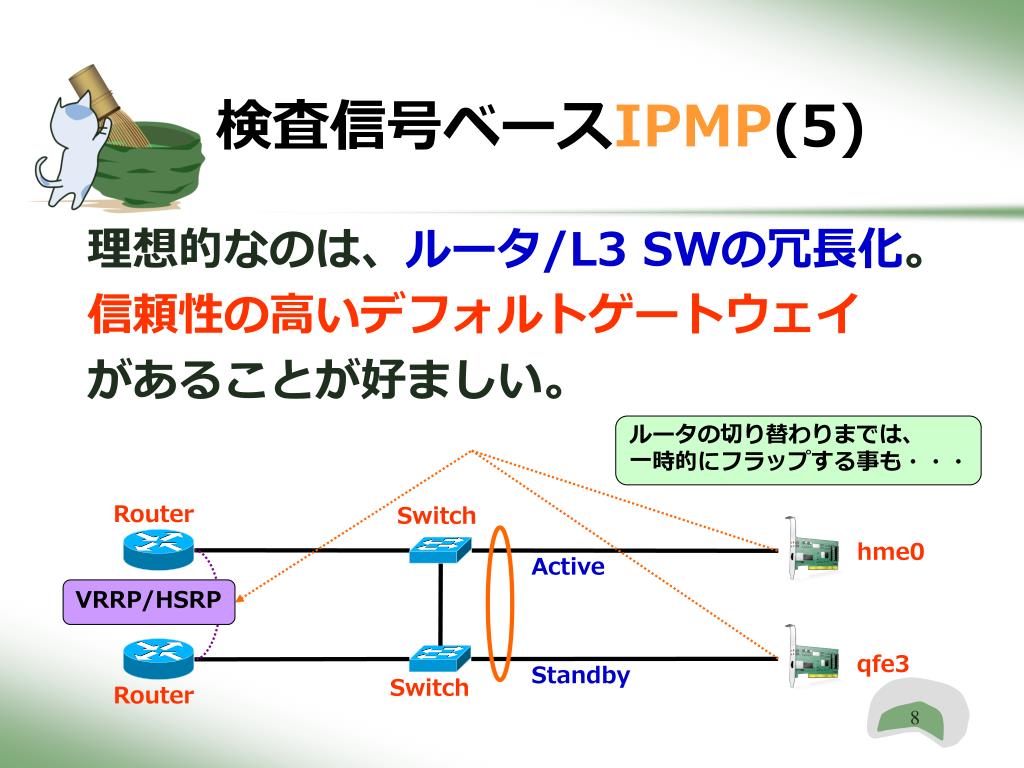 検査信号ベースIPMP(5)

理想的なのは、ルータ/L3 SWの冗長化。
信頼性の高いデフォルトゲートウェイ
があることが好ましい。

ルータの切り替わりまでは、
一時的にフラップする事も・・・

Router
VRRP/HSRP
Router
Switch
Switch
Active
Standby
hme0
qfe3

8